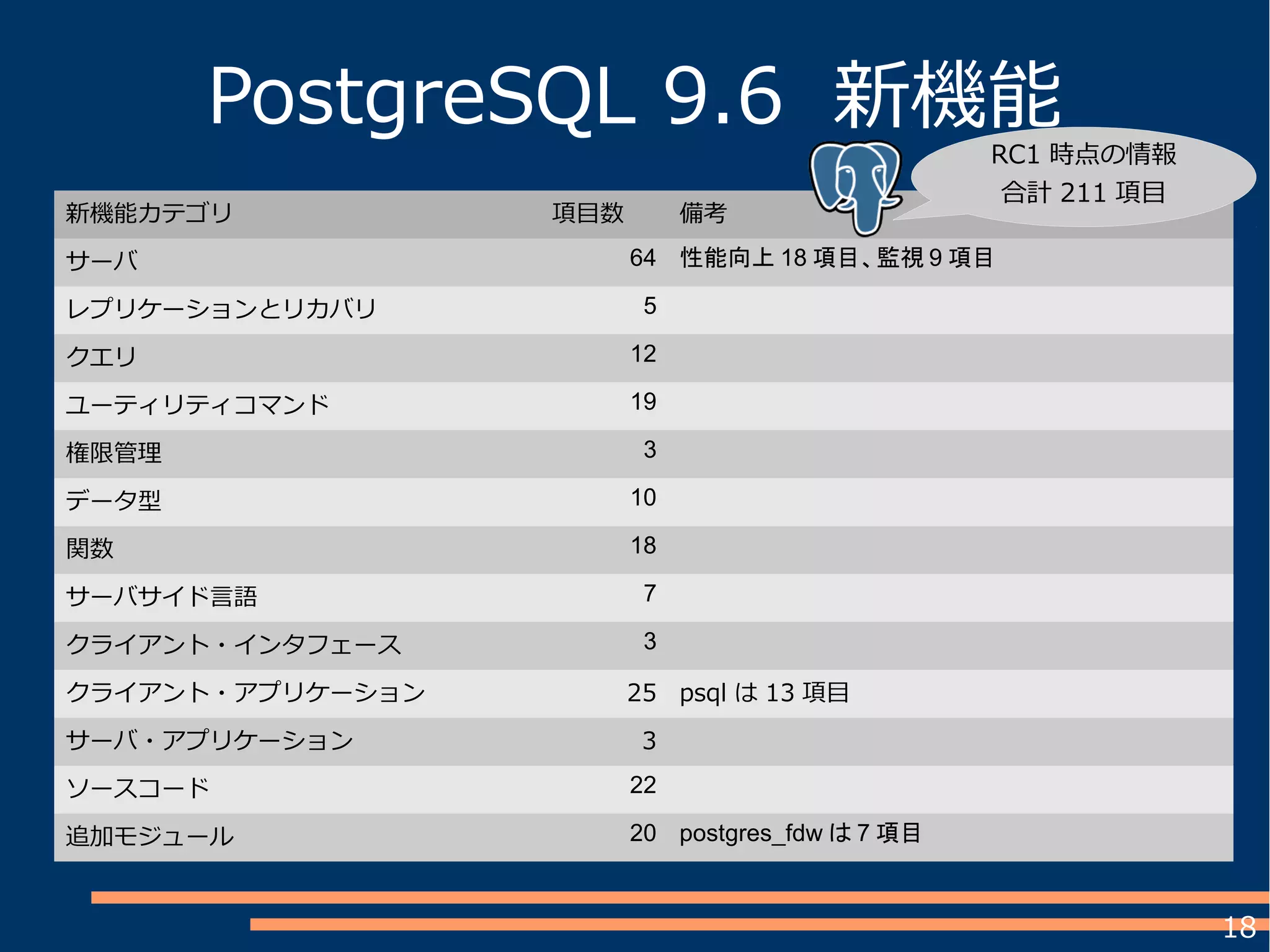 PostgreSQL 9.6 新機能

RC1 時点の情報
合計 211 項目

| 新機能カテゴリ | 項目数 | 備考 |
|---|---|---|
| サーバ | 64 | 性能向上 18 項目、監視 9 項目 |
| レプリケーションとリカバリ | 5 | |
| クエリ | 12 | |
| ユーティリティコマンド | 19 | |
| 権限管理 | 3 | |
| データ型 | 10 | |
| 関数 | 18 | |
| サーバサイド言語 | 7 | |
| クライアント・インタフェース | 3 | |
| クライアント・アプリケーション | 25 | psql は 13 項目 |
| サーバ・アプリケーション | 3 | |
| ソースコード | 22 | |
| 追加モジュール | 20 | postgres_fdw は 7 項目 |

18